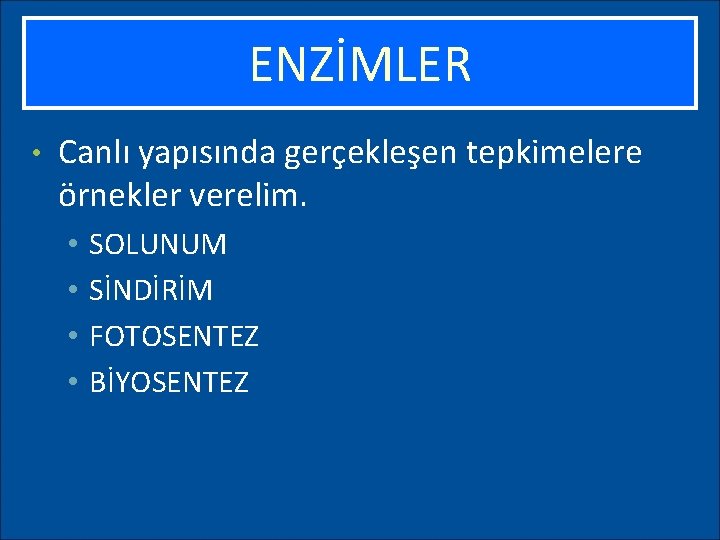 ENZİMLER

• Canlı yapısında gerçekleşen tepkimelere örnekler verelim.
  • SOLUNUM
  • SİNDİRİM
  • FOTOSENTEZ
  • BİYOSENTEZ